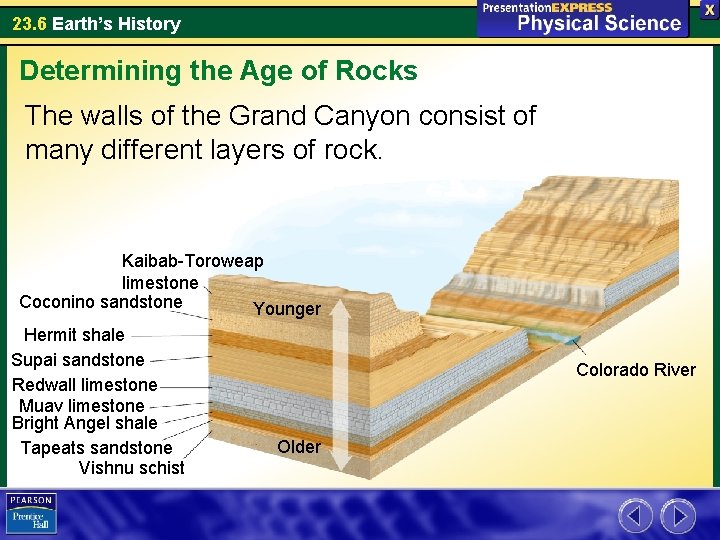 23.6 Earth's History

PresentationEXPRESS
Physical Science

X

Determining the Age of Rocks

The walls of the Grand Canyon consist of many different layers of rock.

Kaibab-Toroweap limestone
Coconino sandstone
Hermit shale
Supai sandstone
Redwall limestone
Muav limestone
Bright Angel shale
Tapeats sandstone
Vishnu schist

Younger
Older

Colorado River

PEARSON
Prentice Hall